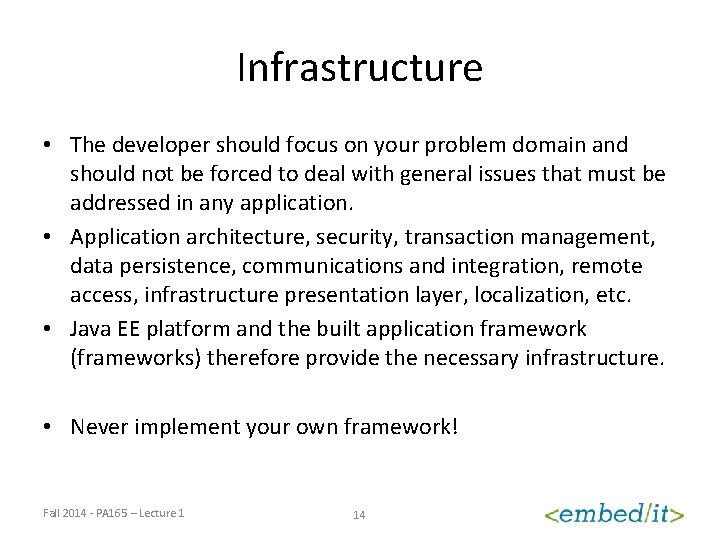 Infrastructure

• The developer should focus on your problem domain and should not be forced to deal with general issues that must be addressed in any application.

• Application architecture, security, transaction management, data persistence, communications and integration, remote access, infrastructure presentation layer, localization, etc.

• Java EE platform and the built application framework (frameworks) therefore provide the necessary infrastructure.

• Never implement your own framework!

Fall 2014 - PA165 – Lecture 1

14

<embed/it>